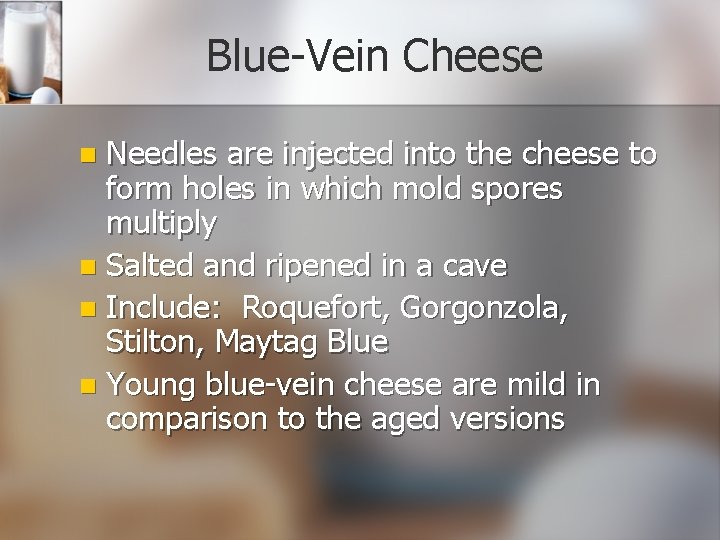 Blue-Vein Cheese

- Needles are injected into the cheese to form holes in which mold spores multiply
- Salted and ripened in a cave
- Include:  Roquefort, Gorgonzola, Stilton, Maytag Blue
- Young blue-vein cheese are mild in comparison to the aged versions